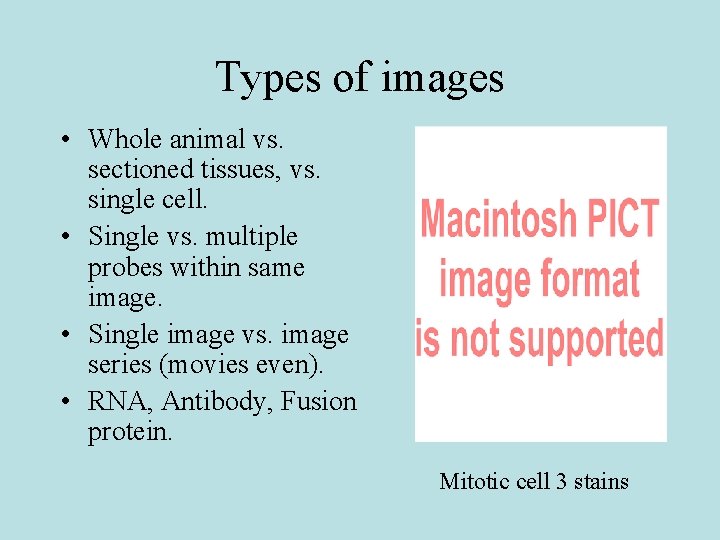 Types of images

• Whole animal vs. sectioned tissues, vs. single cell.
• Single vs. multiple probes within same image.
• Single image vs. image series (movies even).
• RNA, Antibody, Fusion protein.

Macintosh PICT image format is not supported

Mitotic cell 3 stains